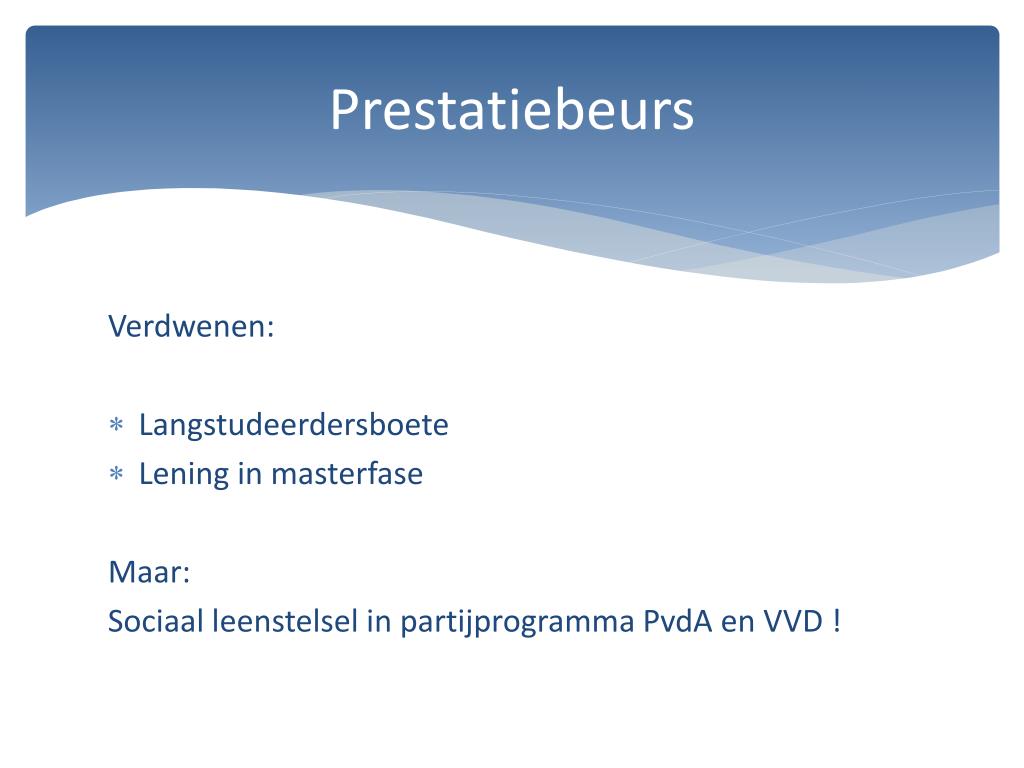 Prestatiebeurs

Verdwenen:

* Langstudeerdersboete
* Lening in masterfase

Maar:
Sociaal leenstelsel in partijprogramma PvdA en VVD !